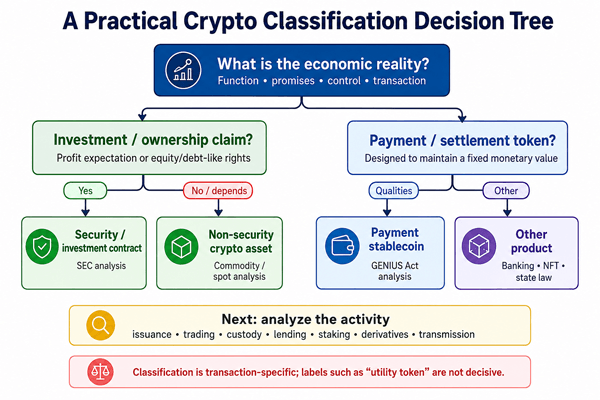 A Practical Crypto Classification Decision Tree

What is the economic reality?
Function • promises • control • transaction

Investment / ownership claim?
Profit expectation or equity/debt-like rights

Yes

No / depends

Security / investment contract
SEC analysis

Non-security crypto asset
Commodity / spot analysis

Payment / settlement token?
Designed to maintain a fixed monetary value

Qualities

Other

Payment stablecoin
GENIUS Act analysis

Other product
Banking • NFT • state law

Next: analyze the activity
issuance • trading • custody • lending • staking • derivatives • transmission

Classification is transaction-specific; labels such as "utility token" are not decisive.